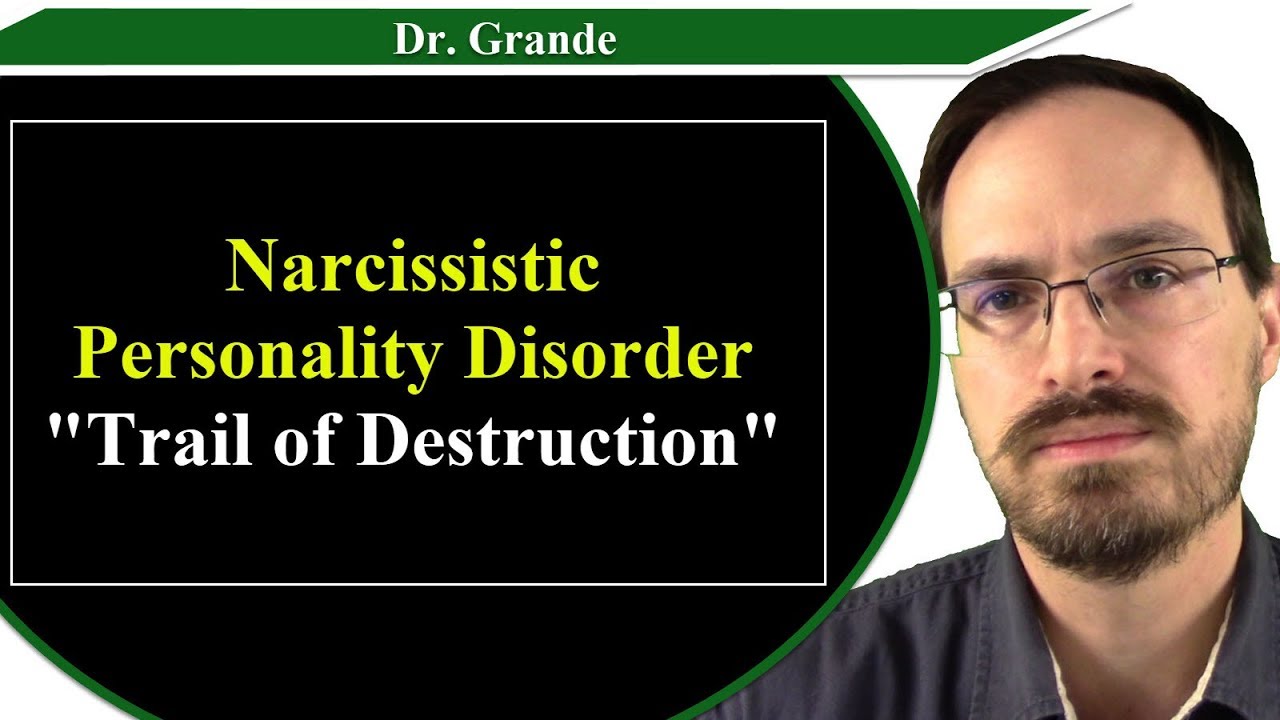 Dr. Grande

Narcissistic Personality Disorder "Trail of Destruction"